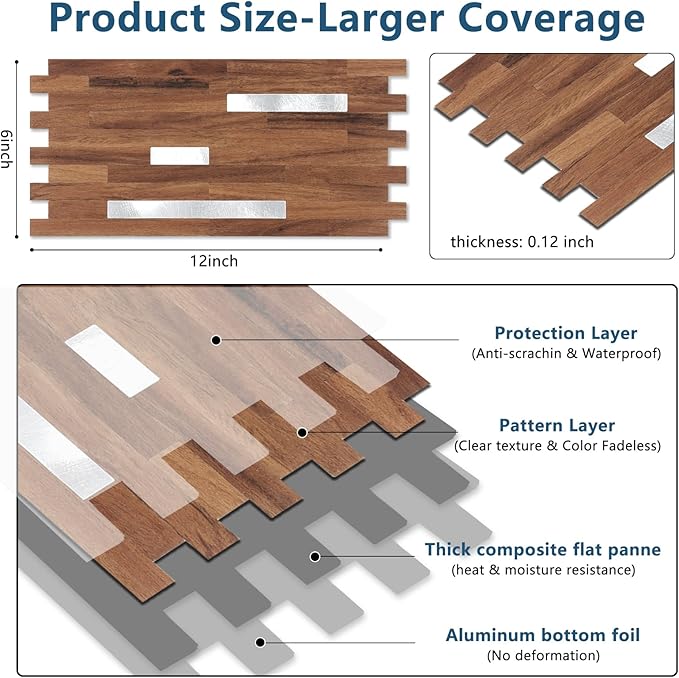 Product Size-Larger Coverage

6inch

12inch

thickness: 0.12 inch

Protection Layer
(Anti-scrachin & Waterproof)

Pattern Layer
(Clear texture & Color Fadeless)

Thick composite flat panne
(heat & moisture resistance)

Aluminum bottom foil
(No deformation)